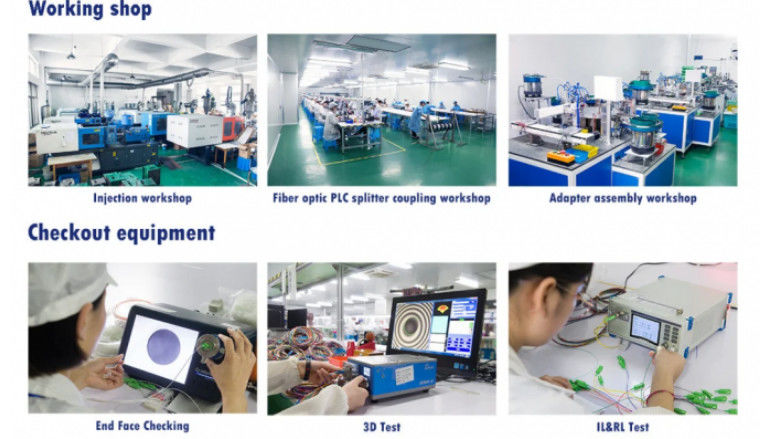 Working shop

Injection workshop

Fiber optic PLC splitter coupling workshop

Adapter assembly workshop

Checkout equipment

End Face Checking

3D Test

IL&RL Test